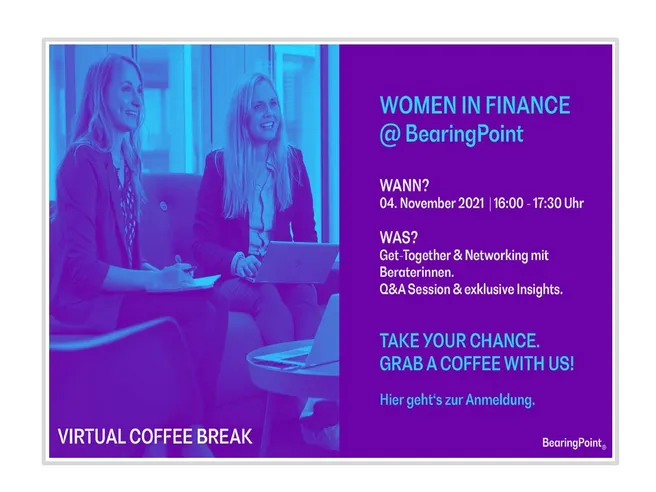 WOMEN IN FINANCE
@ BearingPoint

WANN?
04. November 2021 | 16:00 - 17:30 Uhr

WAS?
Get-Together & Networking mit Beraterinnen.
Q&A Session & exklusive Insights.

TAKE YOUR CHANCE.
GRAB A COFFEE WITH US!

Hier geht's zur Anmeldung.

VIRTUAL COFFEE BREAK

BearingPoint®